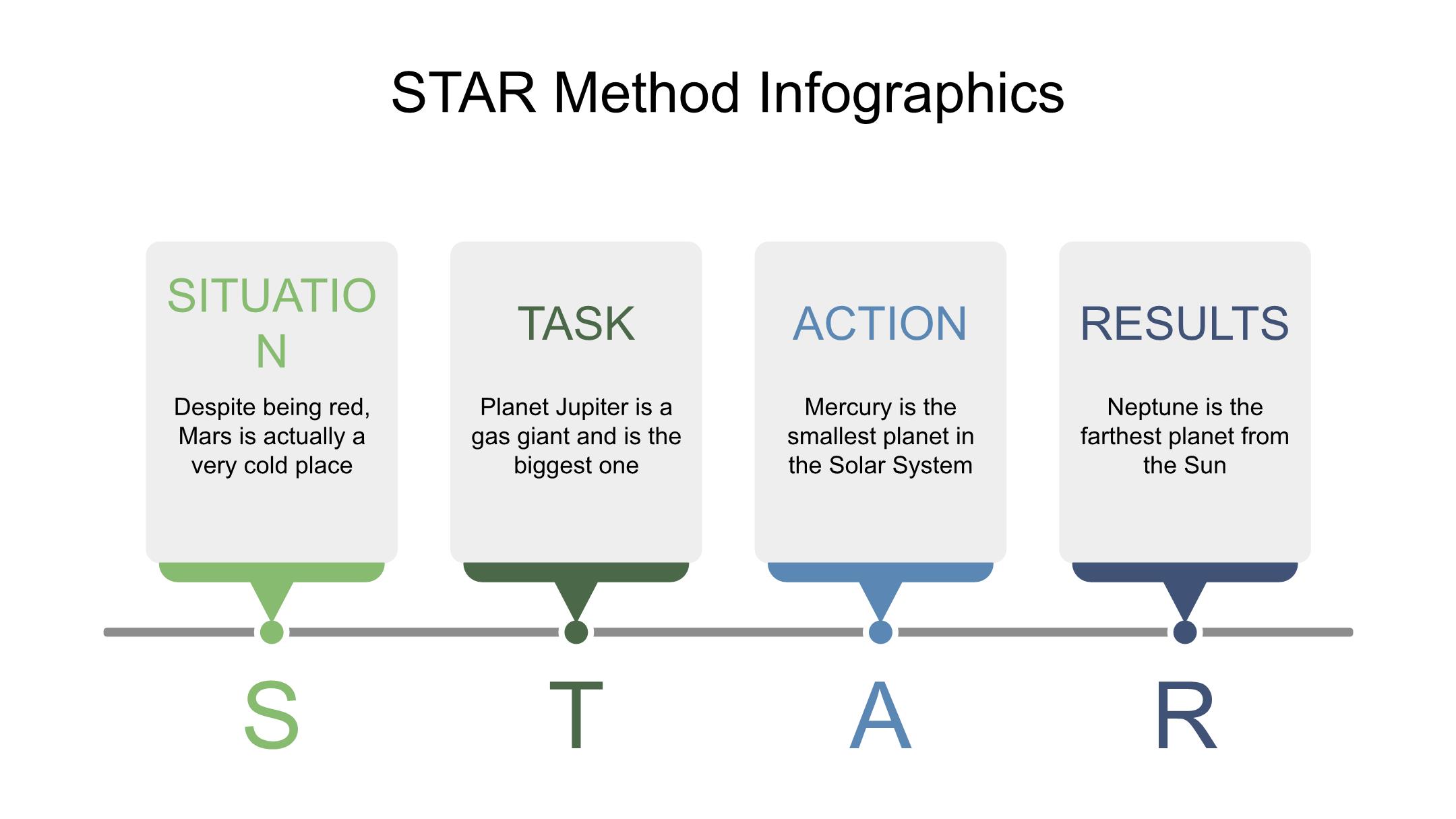 STAR Method Infographics

SITUATION

Despite being red, Mars is actually a very cold place

TASK

Planet Jupiter is a gas giant and is the biggest one

ACTION

Mercury is the smallest planet in the Solar System

RESULTS

Neptune is the farthest planet from the Sun

S

T

A

R